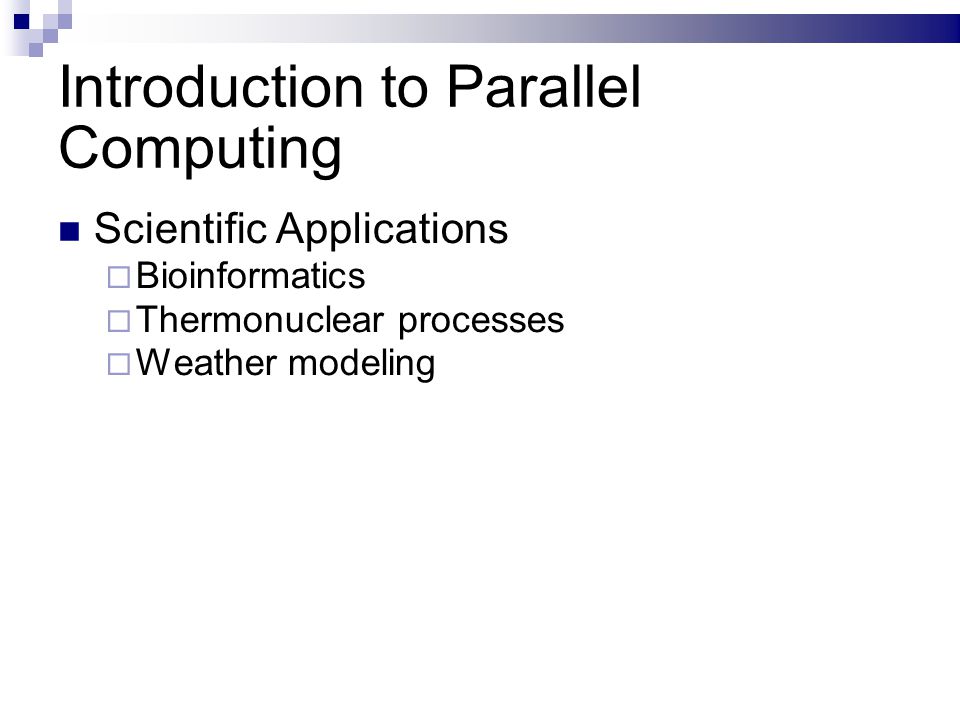 Introduction to Parallel Computing

Scientific Applications

Bioinformatics

Thermonuclear processes

Weather modeling